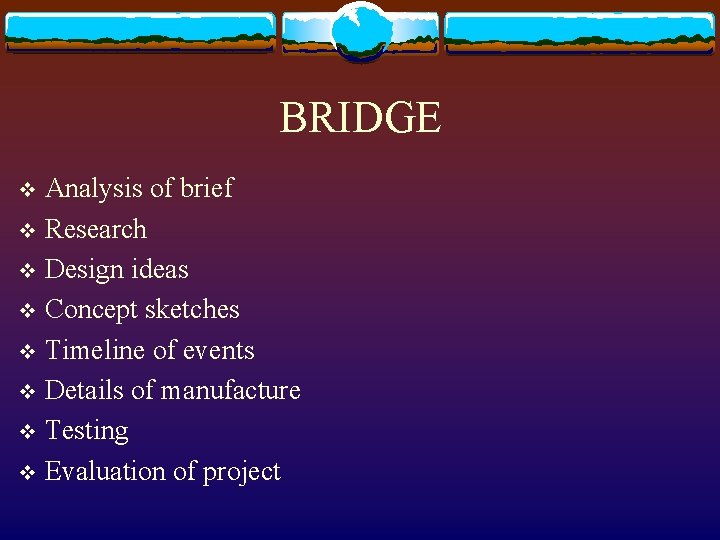 BRIDGE

❖ Analysis of brief
❖ Research
❖ Design ideas
❖ Concept sketches
❖ Timeline of events
❖ Details of manufacture
❖ Testing
❖ Evaluation of project